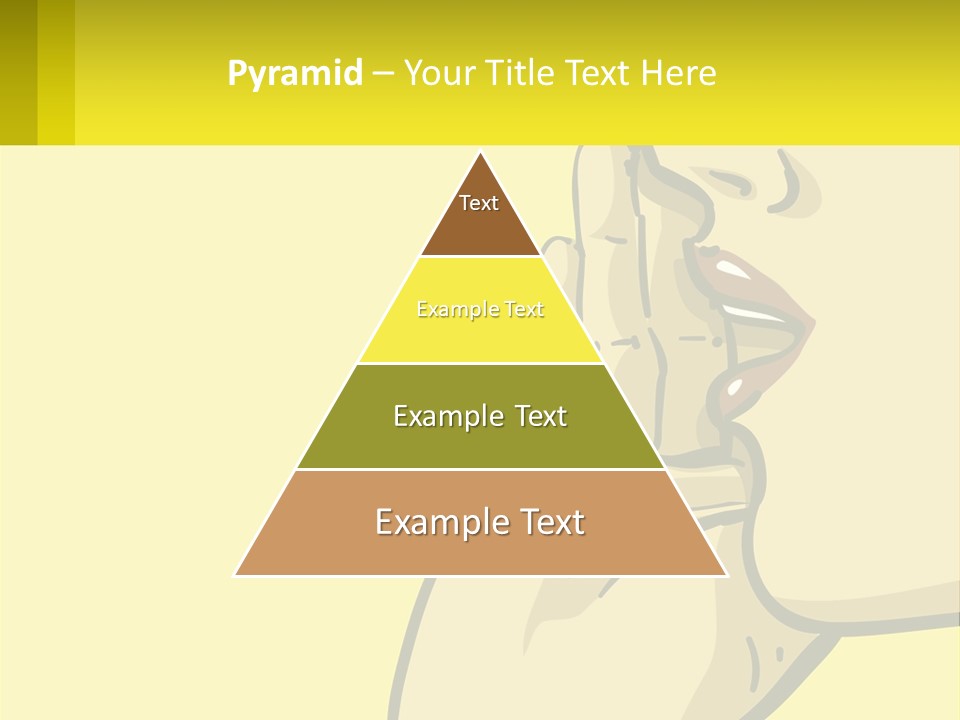 Pyramid – Your Title Text Here

Text

Example Text

Example Text

Example Text